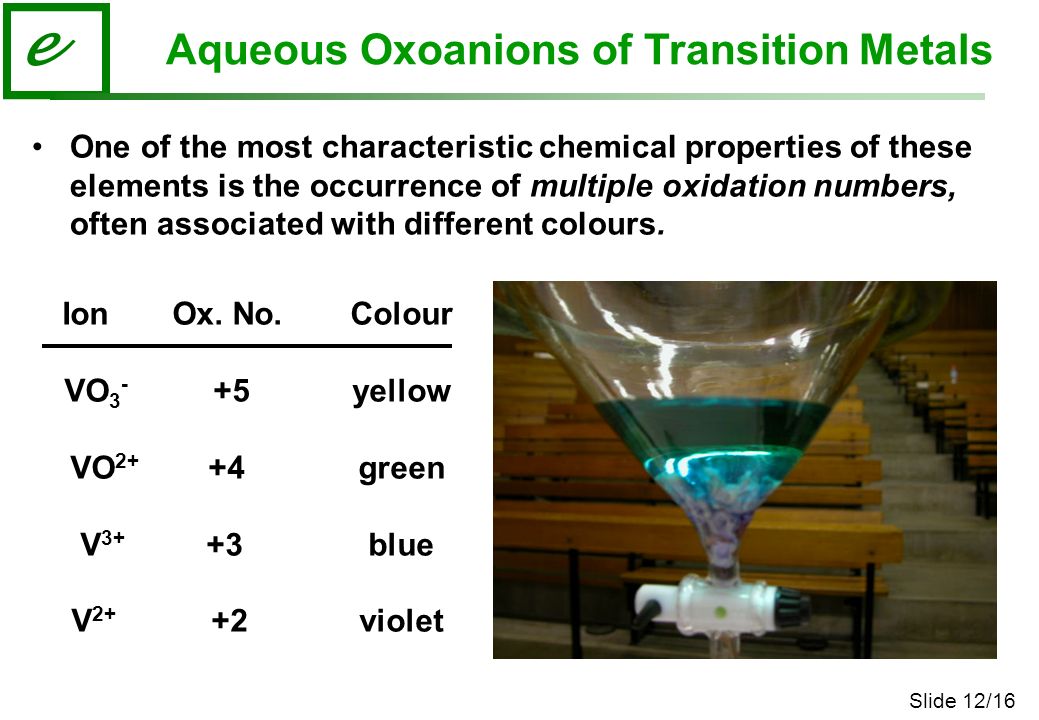 e

Aqueous Oxoanions of Transition Metals

• One of the most characteristic chemical properties of these elements is the occurrence of multiple oxidation numbers, often associated with different colours.

| Ion | Ox. No. | Colour |
|---|---|---|
| $VO_3^-$ | +5 | yellow |
| $VO^{2+}$ | +4 | green |
| $V^{3+}$ | +3 | blue |
| $V^{2+}$ | +2 | violet |

Slide 12/16